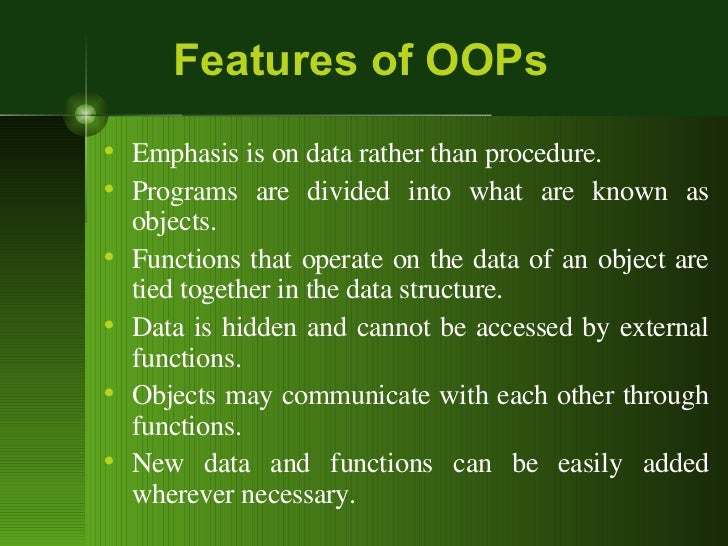 Features of OOPs

• Emphasis is on data rather than procedure.
• Programs are divided into what are known as objects.
• Functions that operate on the data of an object are tied together in the data structure.
• Data is hidden and cannot be accessed by external functions.
• Objects may communicate with each other through functions.
• New data and functions can be easily added wherever necessary.